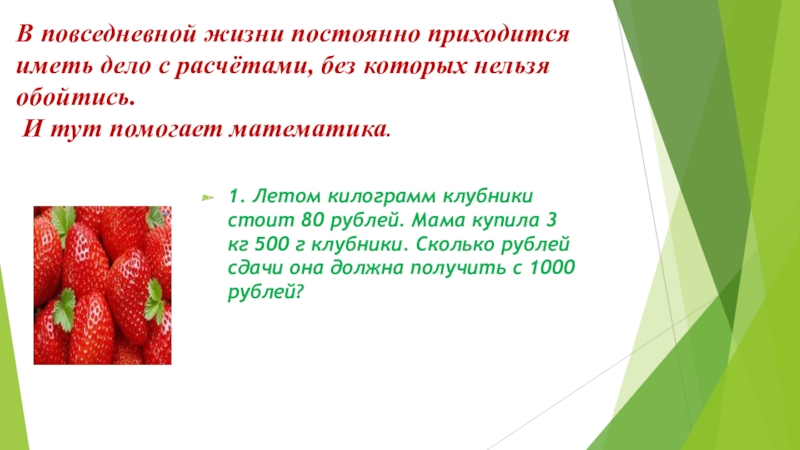 В повседневной жизни постоянно приходится иметь дело с расчётами, без которых нельзя обойтись.
И тут помогает математика.

1. Летом килограмм клубники стоит 80 рублей. Мама купила 3 кг 500 г клубники. Сколько рублей сдачи она должна получить с 1000 рублей?